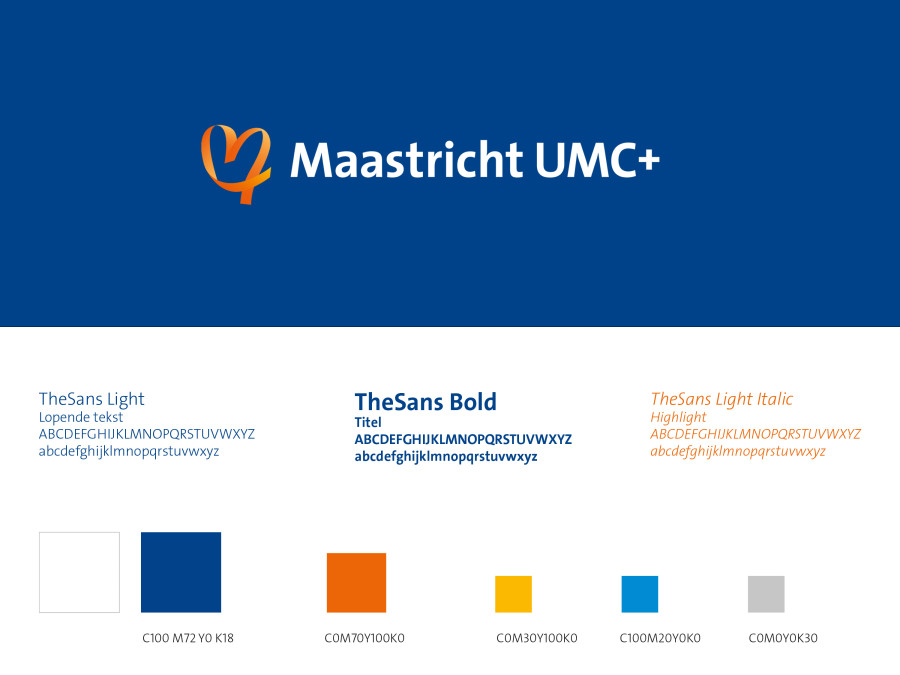 Maastricht UMC+

TheSans Light
Lopende tekst
ABCDEFGHIJKLMNOPQRSTUVWXYZ
abcdefghijklmnopqrstuvwxyz

TheSans Bold
Titel
ABCDEFGHIJKLMNOPQRSTUVWXYZ
abcdefghijklmnopqrstuvwxyz

TheSans Light Italic
Highlight
ABCDEFGHIJKLMNOPQRSTUVWXYZ
abcdefghijklmnopqrstuvwxyz

C100 M72 Y0 K18

C0M70Y100K0

C0M30Y100K0

C100M20Y0K0

C0M0Y0K30